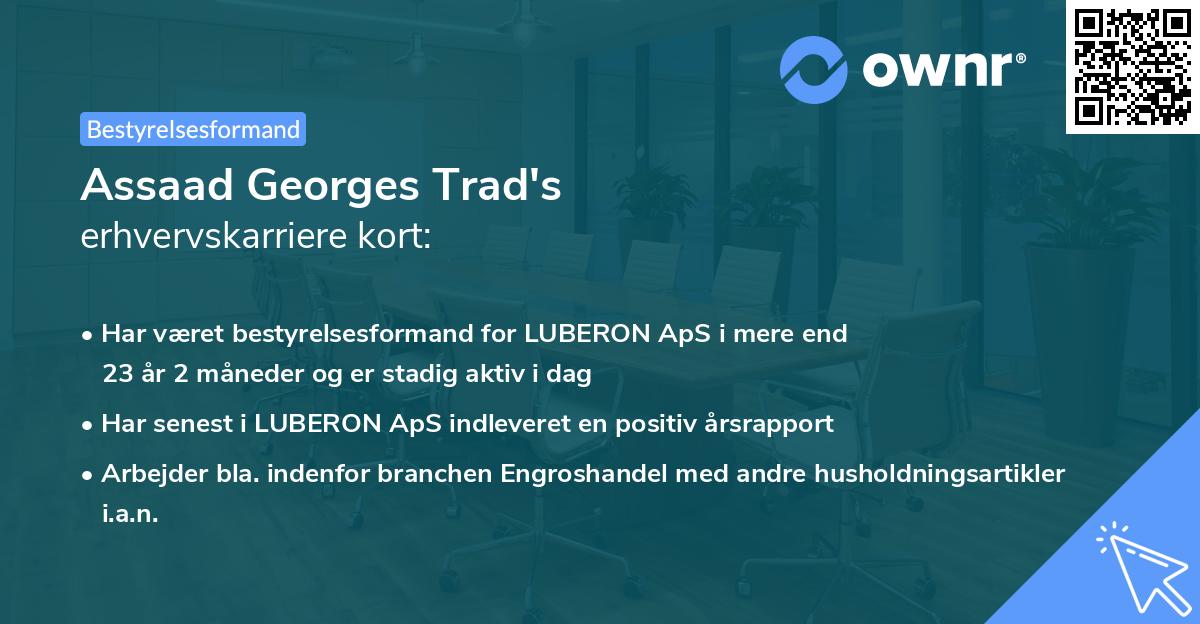 ownr®

Bestyrelsesformand

Assaad Georges Trad's
erhvervskarriere kort:

• Har været bestyrelsesformand for LUBERON ApS i mere end 23 år 2 måneder og er stadig aktiv i dag

• Har senest i LUBERON ApS indleveret en positiv årsrapport

• Arbejder bla. indenfor branchen Engroshandel med andre husholdningsartikler i.a.n.